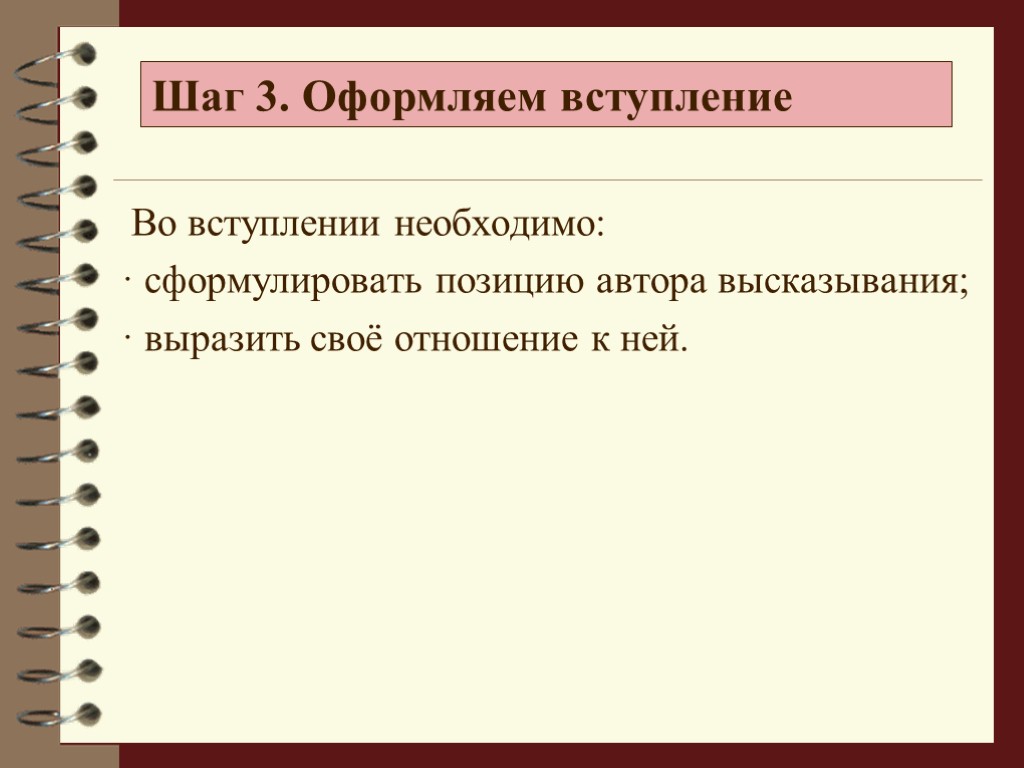 Шаг 3. Оформляем вступление

Во вступлении необходимо:

· сформулировать позицию автора высказывания;

· выразить своё отношение к ней.